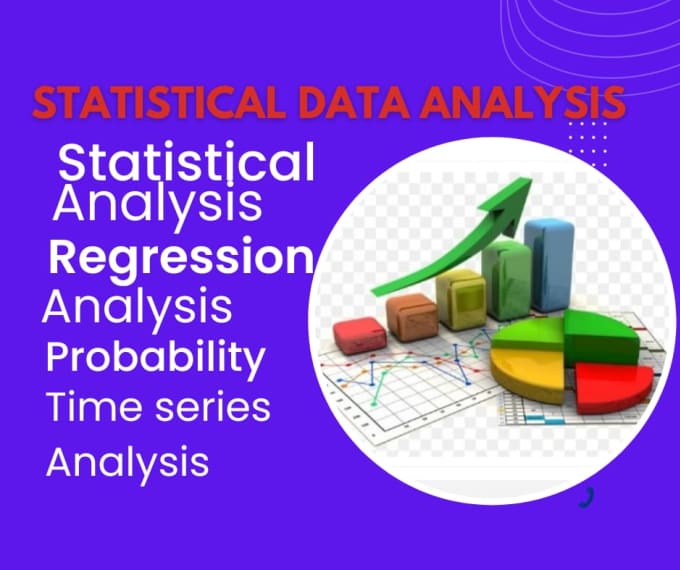 STATISTICAL DATA ANALYSIS

Statistical Analysis

Regression Analysis

Probability

Time series Analysis